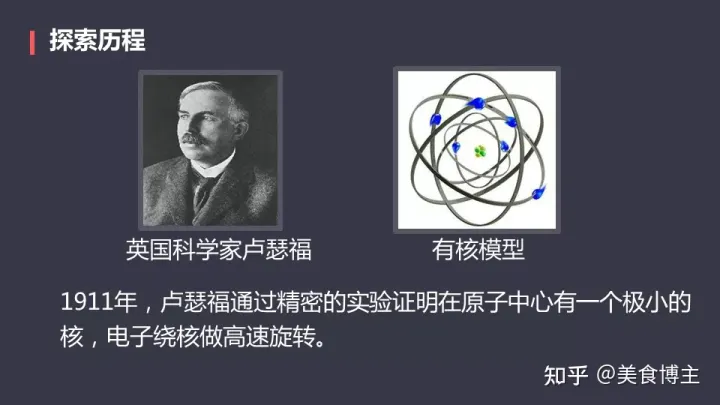 探索历程

英国科学家卢瑟福

有核模型

1911年，卢瑟福通过精密的实验证明在原子中心有一个极小的核，电子绕核做高速旋转。

知乎 @美食博主